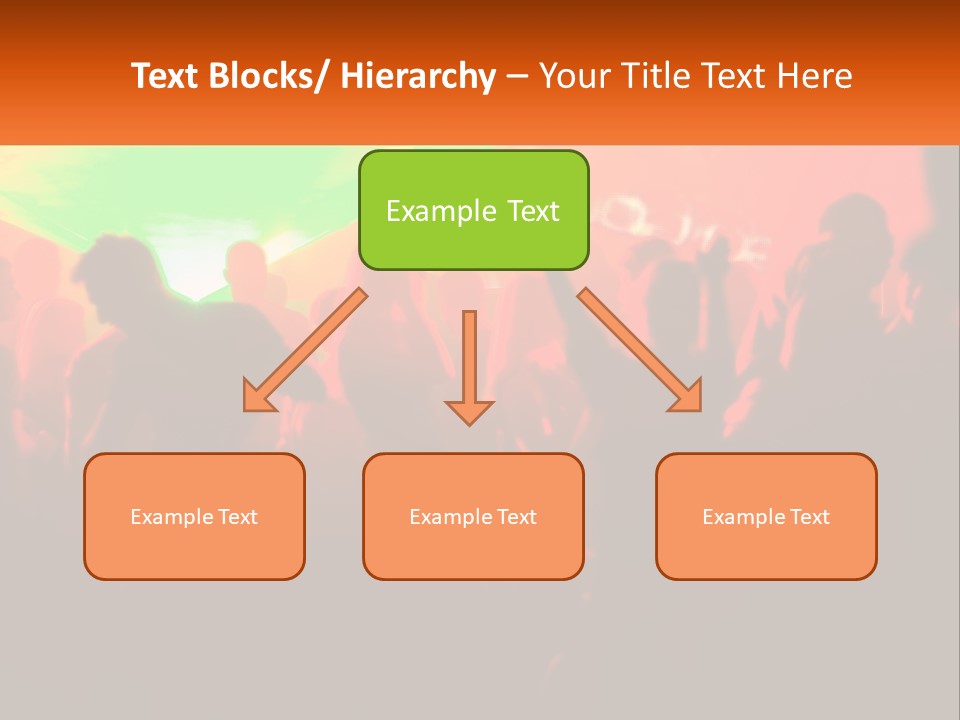 Text Blocks/ Hierarchy – Your Title Text Here

Example Text

Example Text

Example Text

Example Text